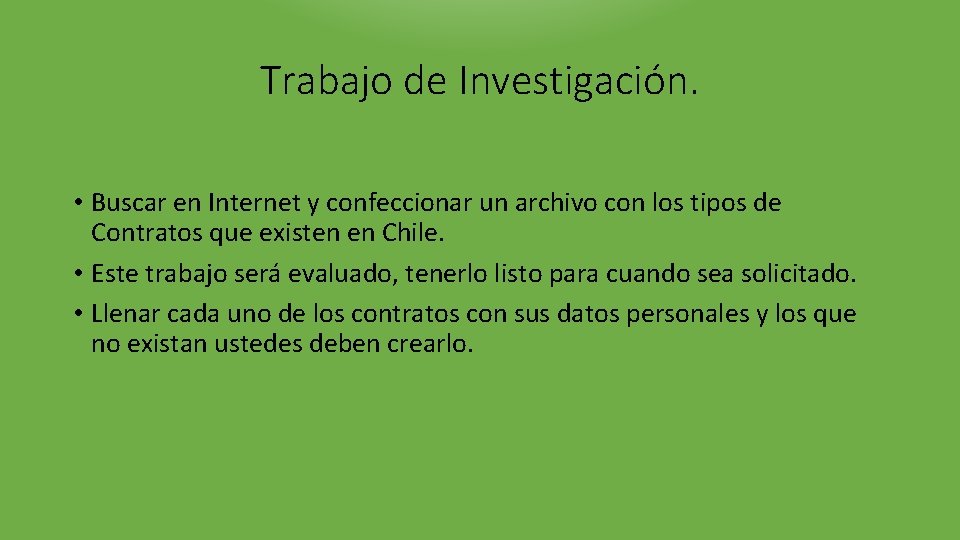 Trabajo de Investigación.

• Buscar en Internet y confeccionar un archivo con los tipos de Contratos que existen en Chile.
• Este trabajo será evaluado, tenerlo listo para cuando sea solicitado.
• Llenar cada uno de los contratos con sus datos personales y los que no existan ustedes deben crearlo.